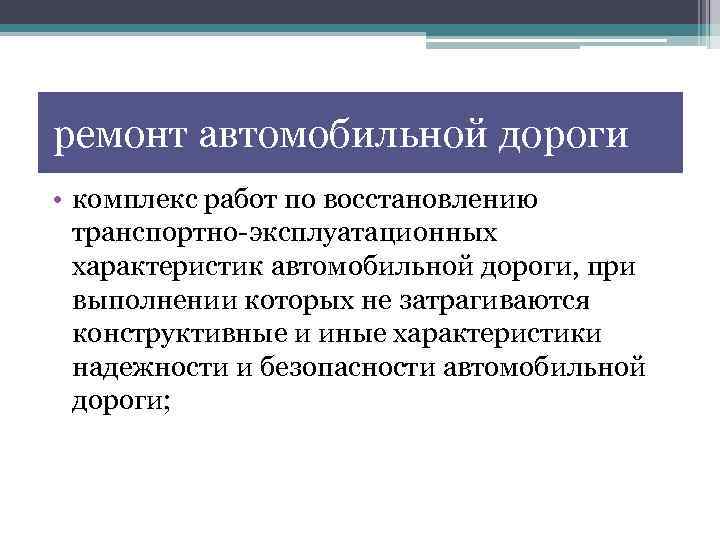 ремонт автомобильной дороги

• комплекс работ по восстановлению транспортно-эксплуатационных характеристик автомобильной дороги, при выполнении которых не затрагиваются конструктивные и иные характеристики надежности и безопасности автомобильной дороги;